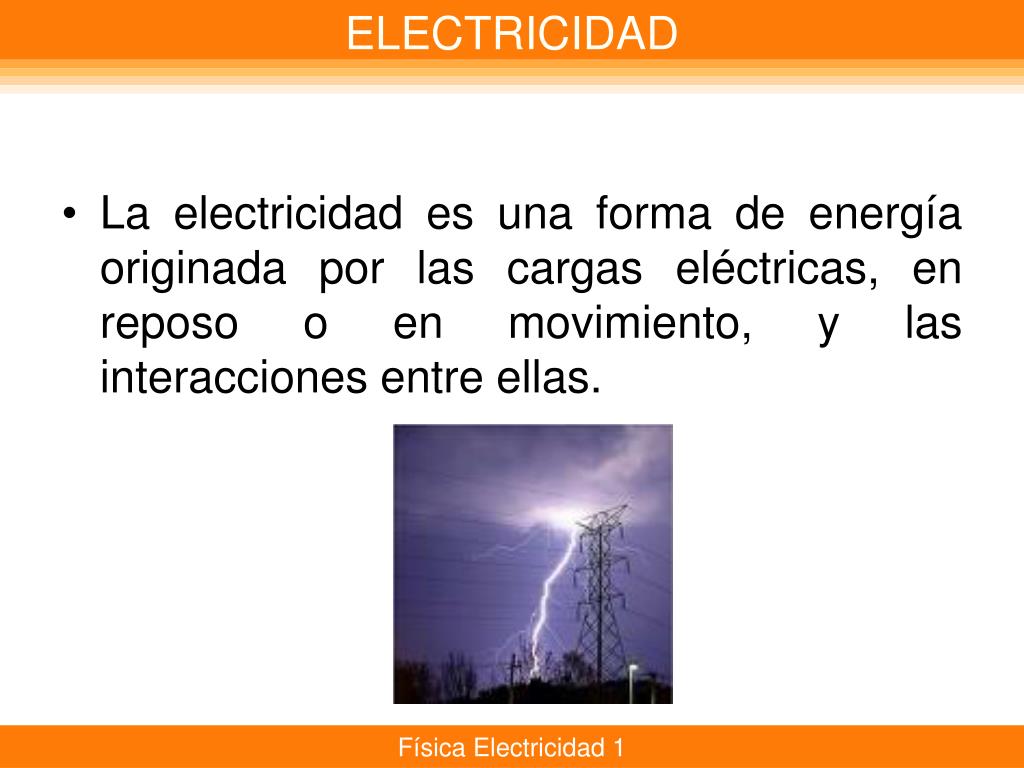 ELECTRICIDAD

• La electricidad es una forma de energía originada por las cargas eléctricas, en reposo o en movimiento, y las interacciones entre ellas.

Física Electricidad 1